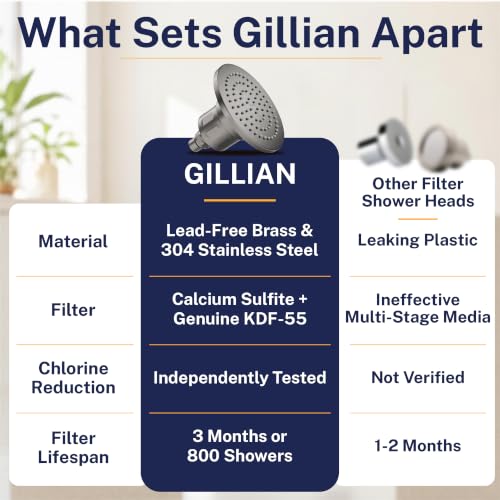 What Sets Gillian Apart

| | GILLIAN | Other Filter Shower Heads |
|---|---|---|
| Material | Lead-Free Brass & 304 Stainless Steel | Leaking Plastic |
| Filter | Calcium Sulfite + Genuine KDF-55 | Ineffective Multi-Stage Media |
| Chlorine Reduction | Independently Tested | Not Verified |
| Filter Lifespan | 3 Months or 800 Showers | 1-2 Months |